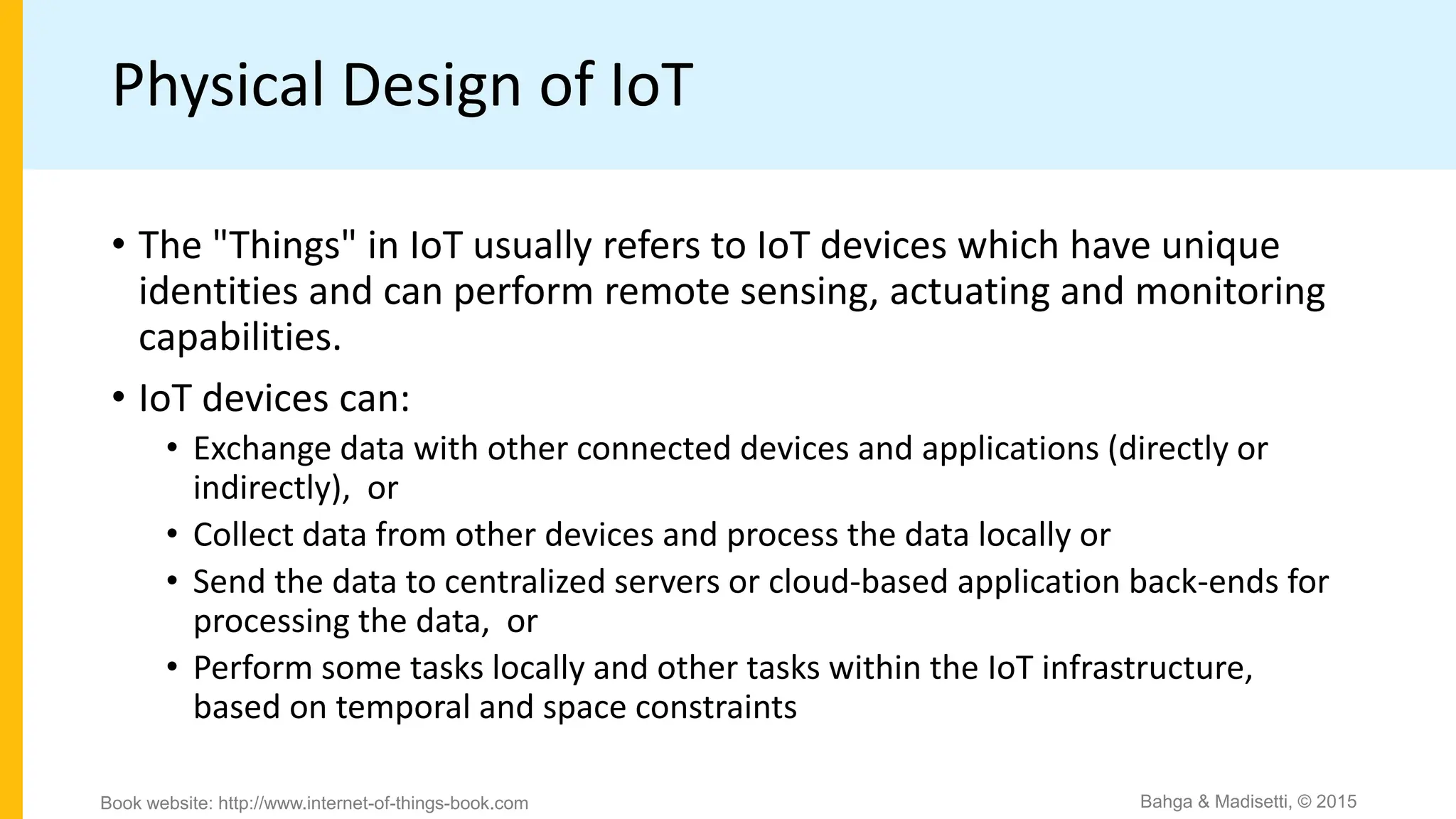 Physical Design of IoT

• The "Things" in IoT usually refers to IoT devices which have unique identities and can perform remote sensing, actuating and monitoring capabilities.

• IoT devices can:
  • Exchange data with other connected devices and applications (directly or indirectly), or
  • Collect data from other devices and process the data locally or
  • Send the data to centralized servers or cloud-based application back-ends for processing the data, or
  • Perform some tasks locally and other tasks within the IoT infrastructure, based on temporal and space constraints

Book website: http://www.internet-of-things-book.com

Bahga & Madisetti, © 2015